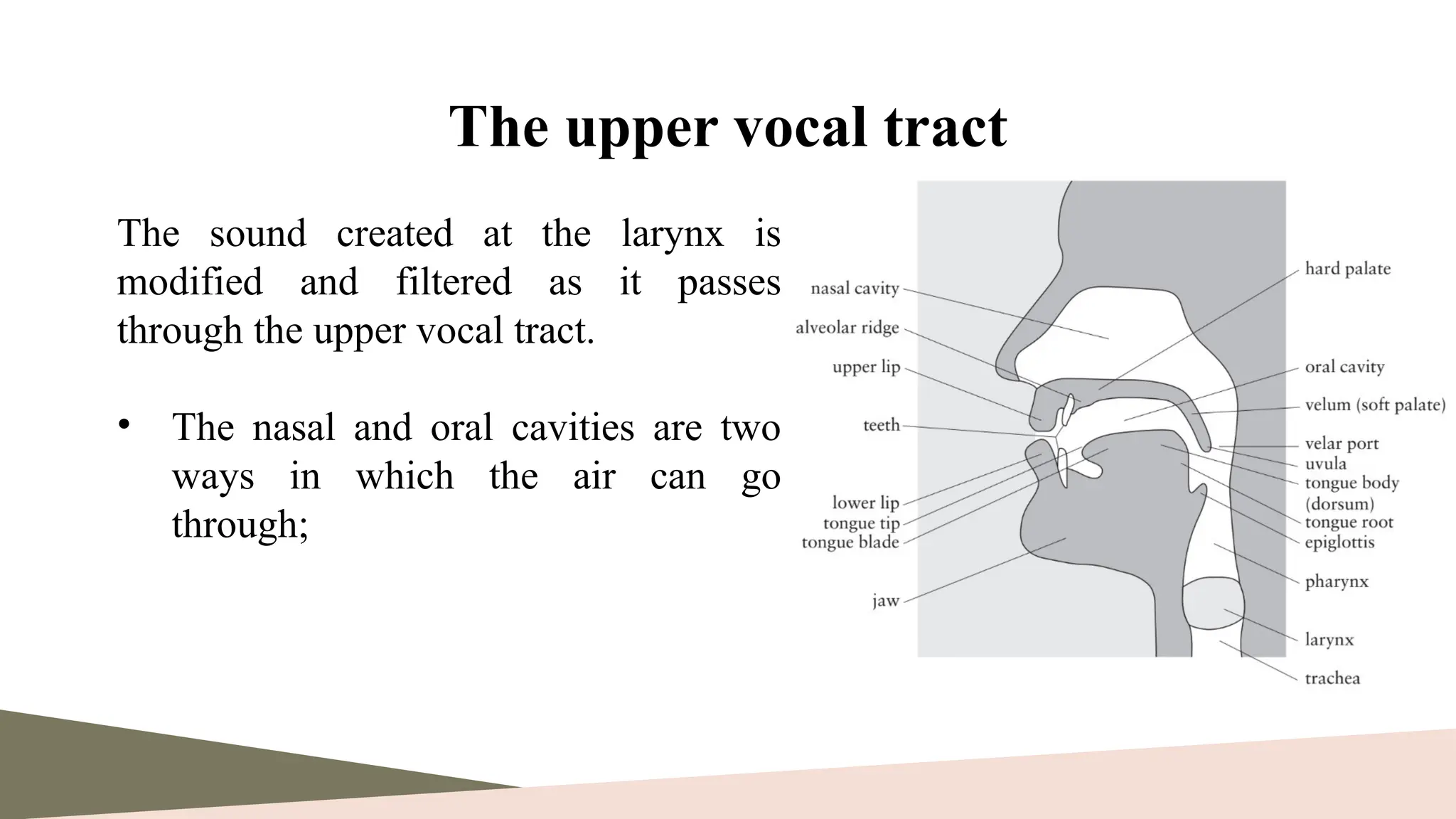 The upper vocal tract

The sound created at the larynx is modified and filtered as it passes through the upper vocal tract.

• The nasal and oral cavities are two ways in which the air can go through;

nasal cavity
alveolar ridge
upper lip
teeth
lower lip
tongue tip
tongue blade
jaw
hard palate
oral cavity
velum (soft palate)
velar port
uvula
tongue body (dorsum)
tongue root
epiglottis
pharynx
larynx
trachea